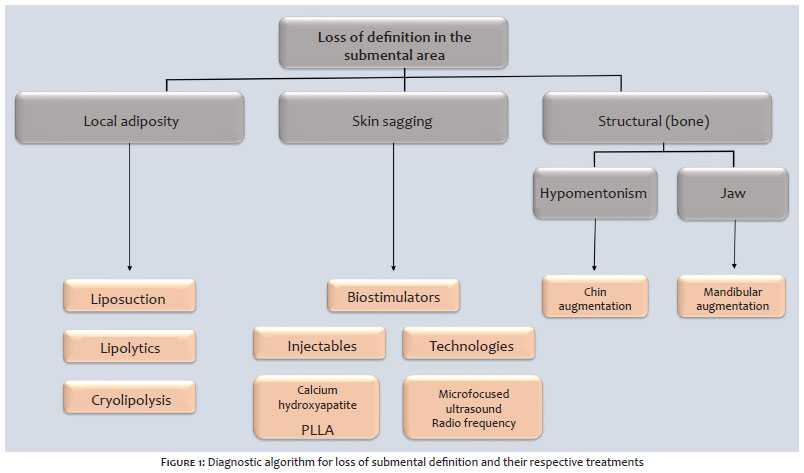 Loss of definition in the submental area

Local adiposity

Skin sagging

Structural (bone)

Hypomentonism

Jaw

Liposuction

Lipolytics

Cryolipolysis

Biostimulators

Injectables

Technologies

Calcium hydroxyapatite
PLLA

Microfocused ultrasound
Radio frequency

Chin augmentation

Mandibular augmentation

FIGURE 1: Diagnostic algorithm for loss of submental definition and their respective treatments